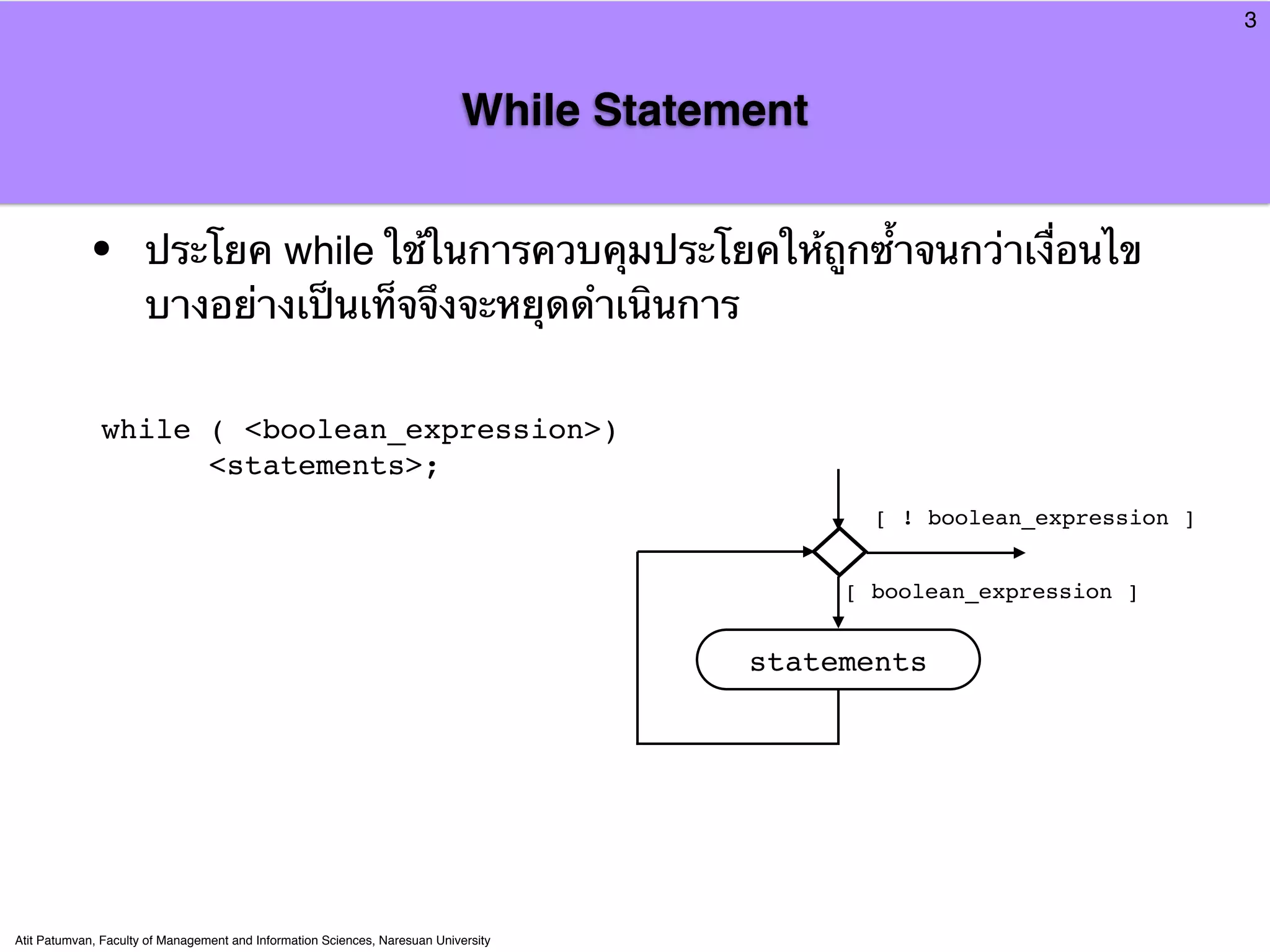 3

While Statement

• ประโยค while ใช้ในการควบคุมประโยคให้ถูกซ้ำจนกว่าเงื่อนไขบางอย่างเป็นเท็จจึงจะหยุดดำเนินการ

while ( <boolean_expression>)
      <statements>;

[ ! boolean_expression ]

[ boolean_expression ]

statements

Atit Patumvan, Faculty of Management and Information Sciences, Naresuan University